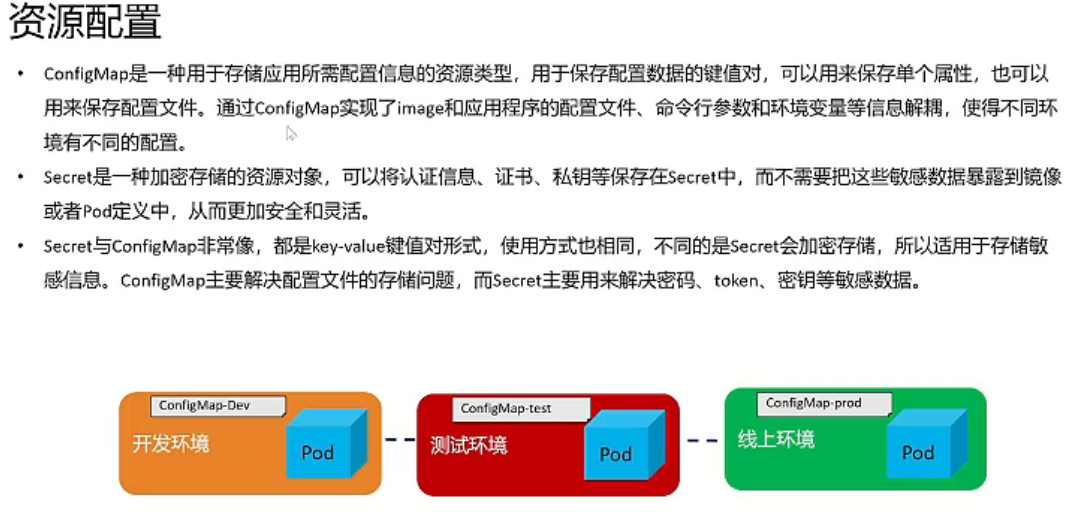 资源配置

• ConfigMap是一种用于存储应用所需配置信息的资源类型，用于保存配置数据的键值对，可以用来保存单个属性，也可以用来保存配置文件。通过ConfigMap实现了image和应用程序的配置文件、命令行参数和环境变量等信息解耦，使得不同环境有不同的配置。

• Secret是一种加密存储的资源对象，可以将认证信息、证书、私钥等保存在Secret中，而不需要把这些敏感数据暴露到镜像或者Pod定义中，从而更加安全和灵活。

• Secret与ConfigMap非常像，都是key-value键值对形式，使用方式也相同，不同的是Secret会加密存储，所以适用于存储敏感信息。ConfigMap主要解决配置文件的存储问题，而Secret主要用来解决密码、token、密钥等敏感数据。

ConfigMap-Dev
开发环境
Pod

ConfigMap-test
测试环境
Pod

ConfigMap-prod
线上环境
Pod